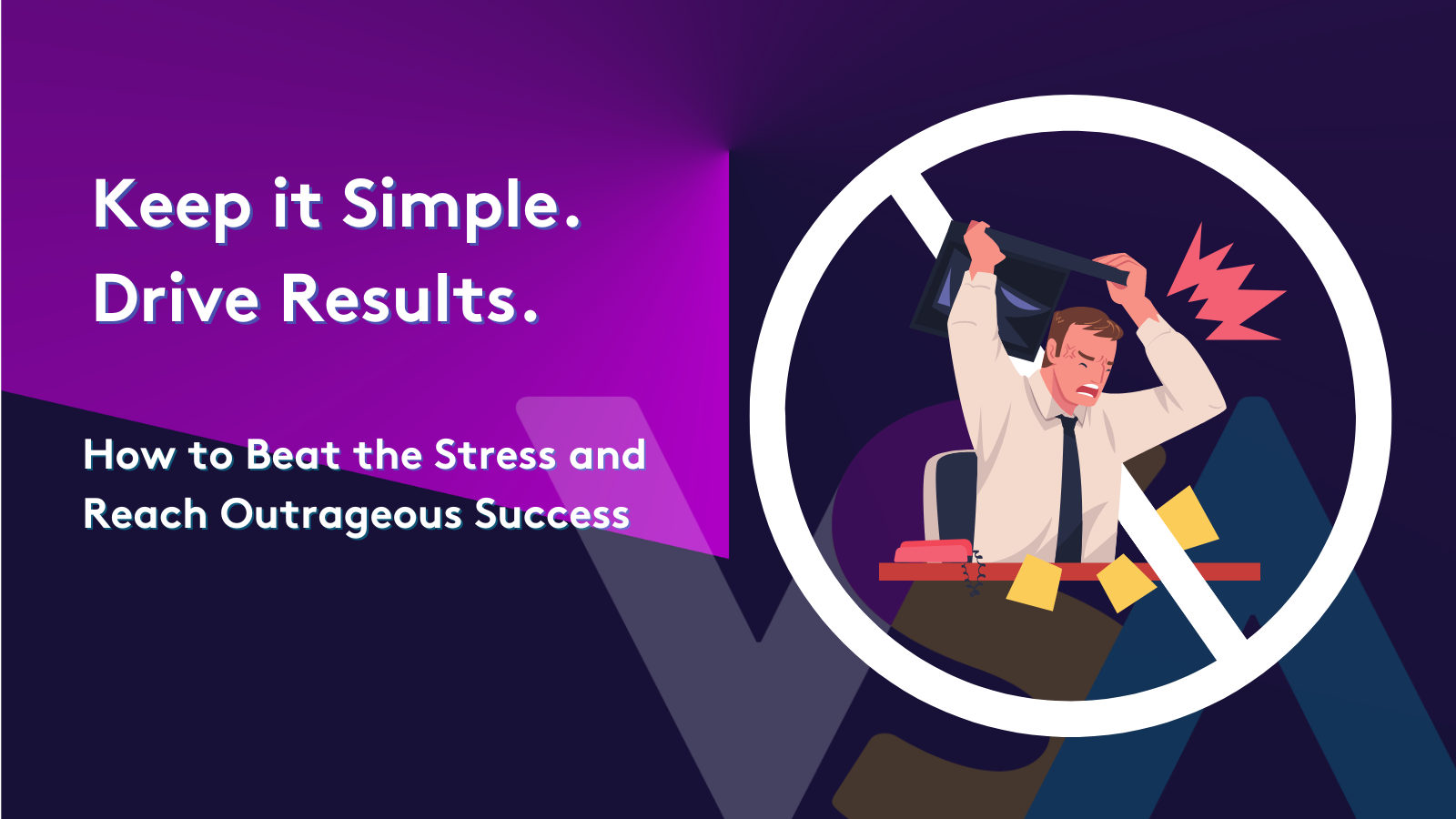 Keep it Simple.
Drive Results.

How to Beat the Stress and Reach Outrageous Success